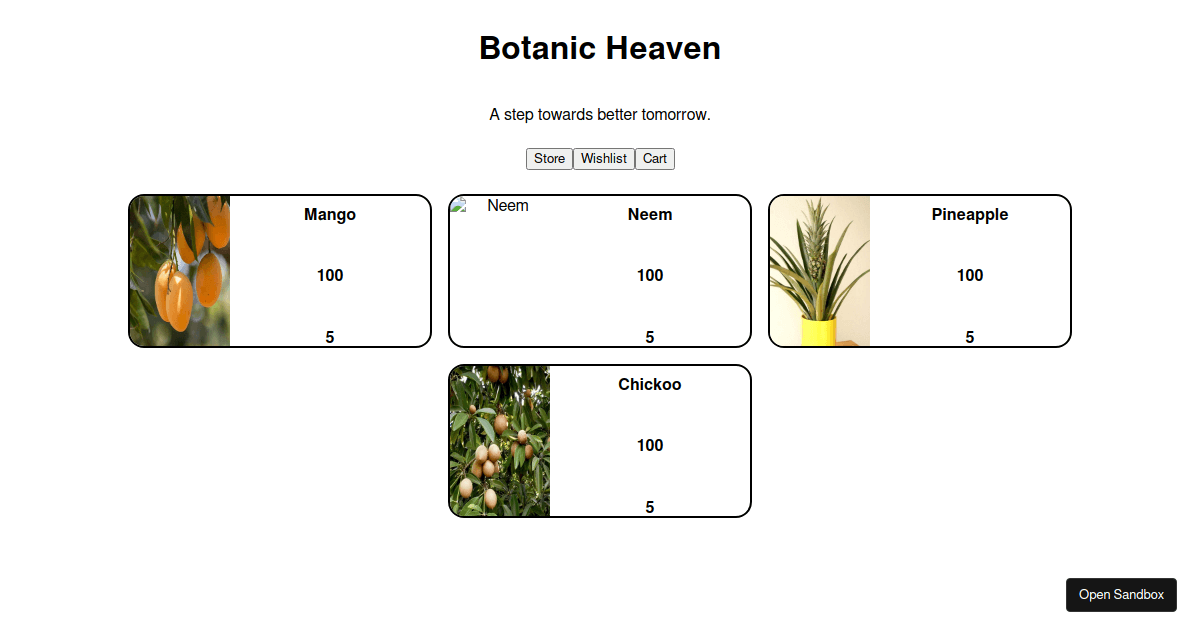 Botanic Heaven

A step towards better tomorrow.

Store Wishlist Cart

Mango

100

5

Neem

Neem

100

5

Pineapple

100

5

Chickoo

100

5

Open Sandbox